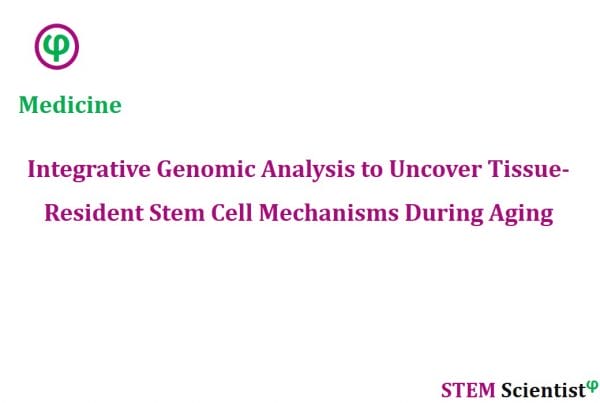 φ

Medicine

Integrative Genomic Analysis to Uncover Tissue-Resident Stem Cell Mechanisms During Aging

STEM Scientist$^{φ}$